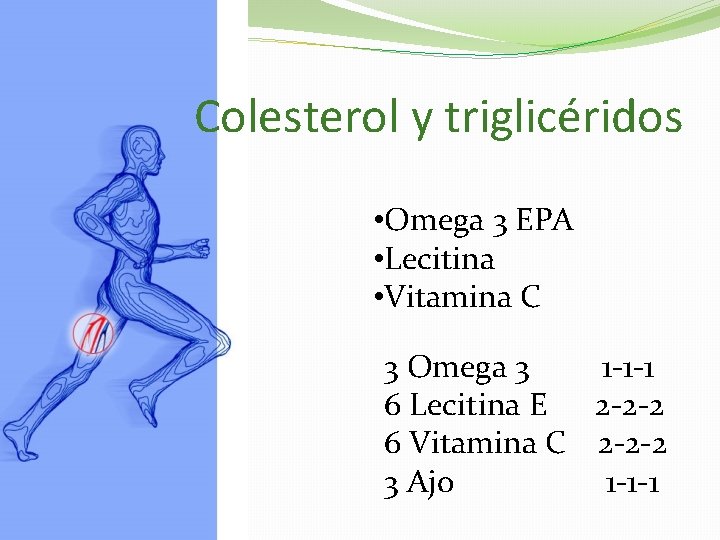 Colesterol y triglicéridos

•Omega 3 EPA
•Lecitina
•Vitamina C

3 Omega 3 1-1-1
6 Lecitina E 2-2-2
6 Vitamina C 2-2-2
3 Ajo 1-1-1